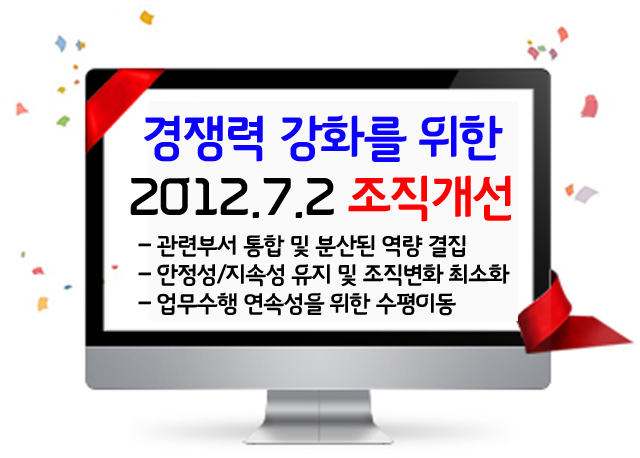 경쟁력 강화를 위한

2012.7.2 조직개선

– 관련부서 통합 및 분산된 역량 결집
– 안정성/지속성 유지 및 조직변화 최소화
– 업무수행 연속성을 위한 수평이동